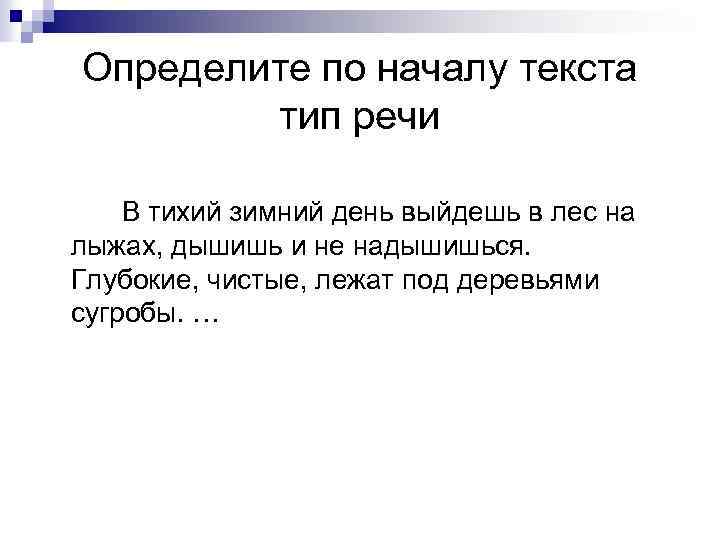 Определите по началу текста тип речи

В тихий зимний день выйдешь в лес на лыжах, дышишь и не надышишься. Глубокие, чистые, лежат под деревьями сугробы. …